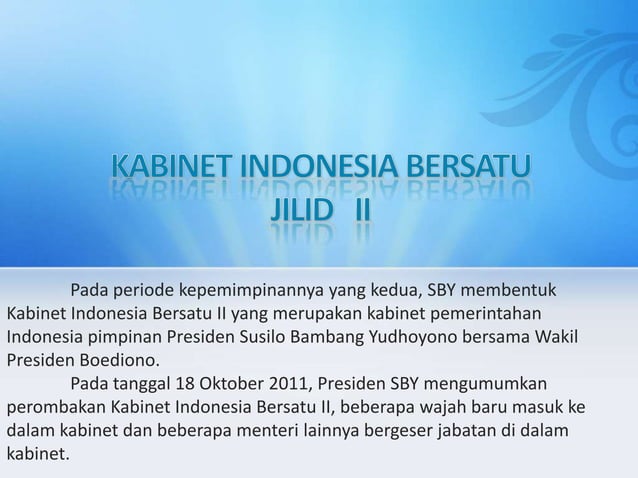 KABINET INDONESIA BERSATU
JILID II

Pada periode kepemimpinannya yang kedua, SBY membentuk Kabinet Indonesia Bersatu II yang merupakan kabinet pemerintahan Indonesia pimpinan Presiden Susilo Bambang Yudhoyono bersama Wakil Presiden Boediono.

Pada tanggal 18 Oktober 2011, Presiden SBY mengumumkan perombakan Kabinet Indonesia Bersatu II, beberapa wajah baru masuk ke dalam kabinet dan beberapa menteri lainnya bergeser jabatan di dalam kabinet.